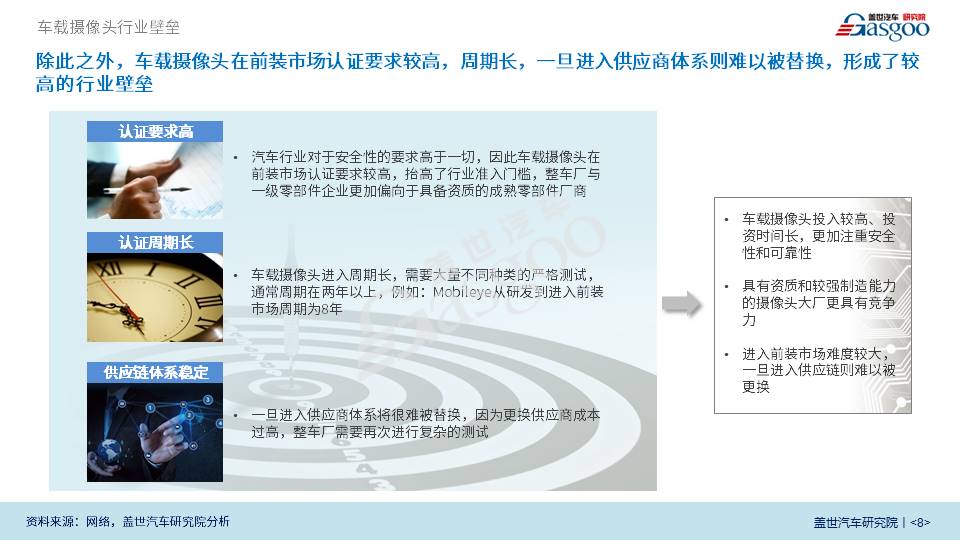 车载摄像头行业壁垒

盖世汽车 研究院 Gasgoo

除此之外，车载摄像头在前装市场认证要求较高，周期长，一旦进入供应商体系则难以被替换，形成了较高的行业壁垒

认证要求高

• 汽车行业对于安全性的要求高于一切，因此车载摄像头在前装市场认证要求较高，抬高了行业准入门槛，整车厂与一级零部件企业更加偏向于具备资质的成熟零部件厂商

认证周期长

• 车载摄像头进入周期长，需要大量不同种类的严格测试，通常周期在两年以上，例如：Mobileye从研发到进入前装市场周期为8年

供应链体系稳定

• 一旦进入供应商体系将很难被替换，因为更换供应商成本过高，整车厂需要再次进行复杂的测试

• 车载摄像头投入较高、投资时间长，更加注重安全性和可靠性

• 具有资质和较强制造能力的摄像头大厂更具有竞争力

• 进入前装市场难度较大，一旦进入供应链则难以被更换

资料来源：网络，盖世汽车研究院分析

盖世汽车研究院 | <8>